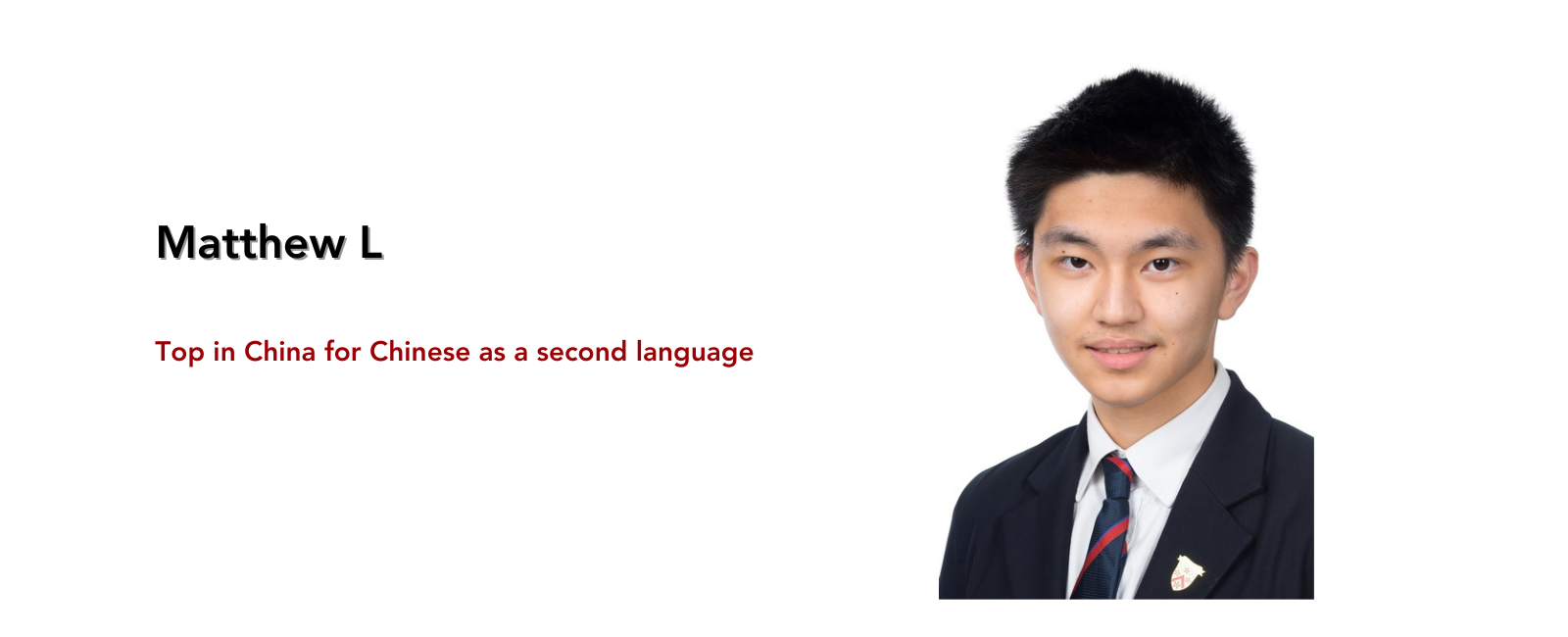 Matthew L

Top in China for Chinese as a second language